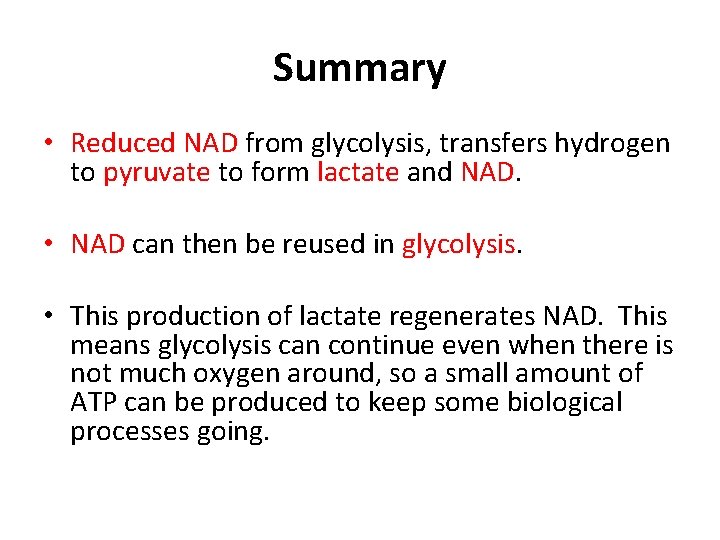 Summary

• Reduced NAD from glycolysis, transfers hydrogen to pyruvate to form lactate and NAD.

• NAD can then be reused in glycolysis.

• This production of lactate regenerates NAD. This means glycolysis can continue even when there is not much oxygen around, so a small amount of ATP can be produced to keep some biological processes going.